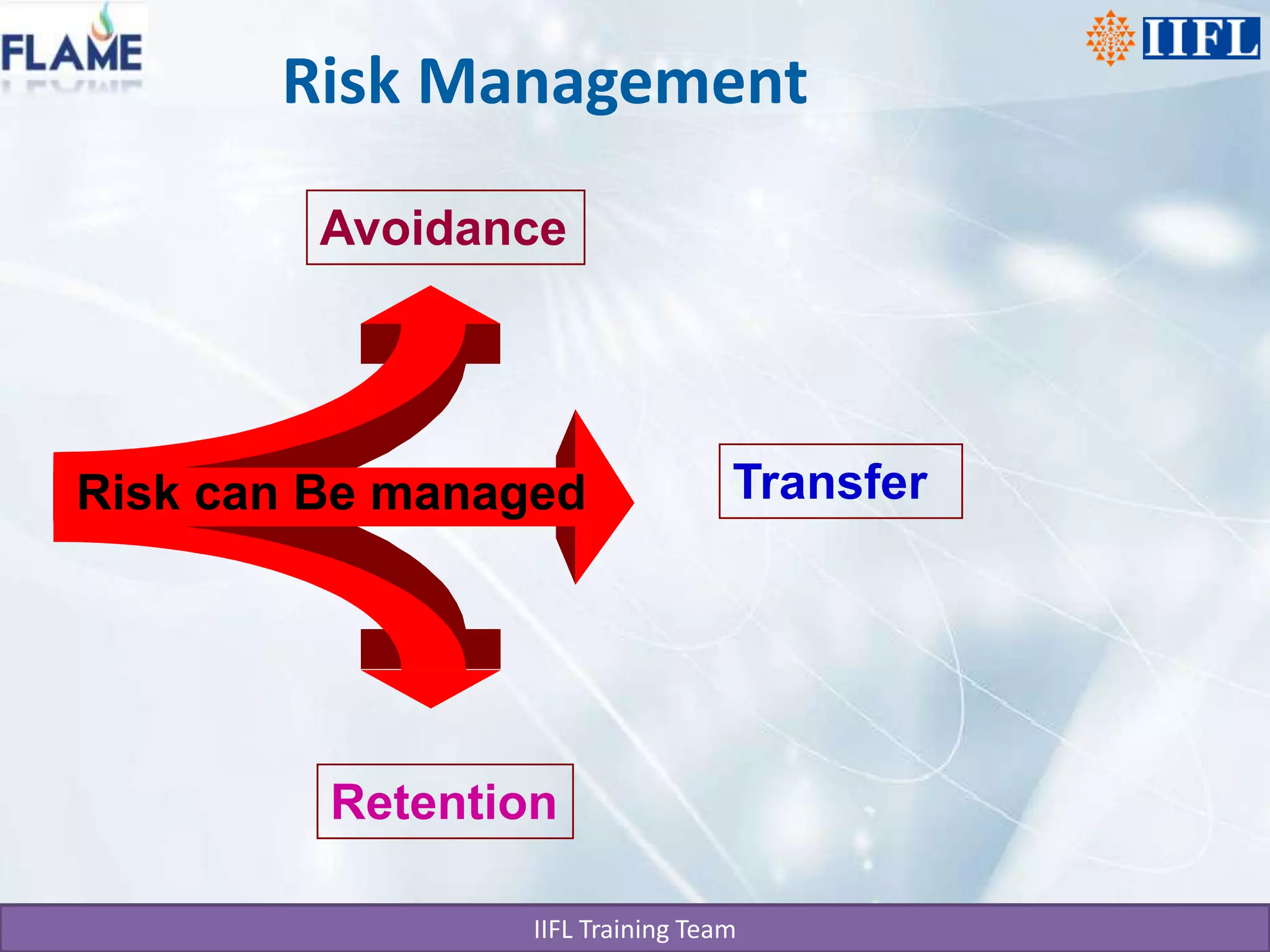 FLAME

IIFL

Risk Management

Avoidance

Risk can Be managed

Transfer

Retention

IIFL Training Team